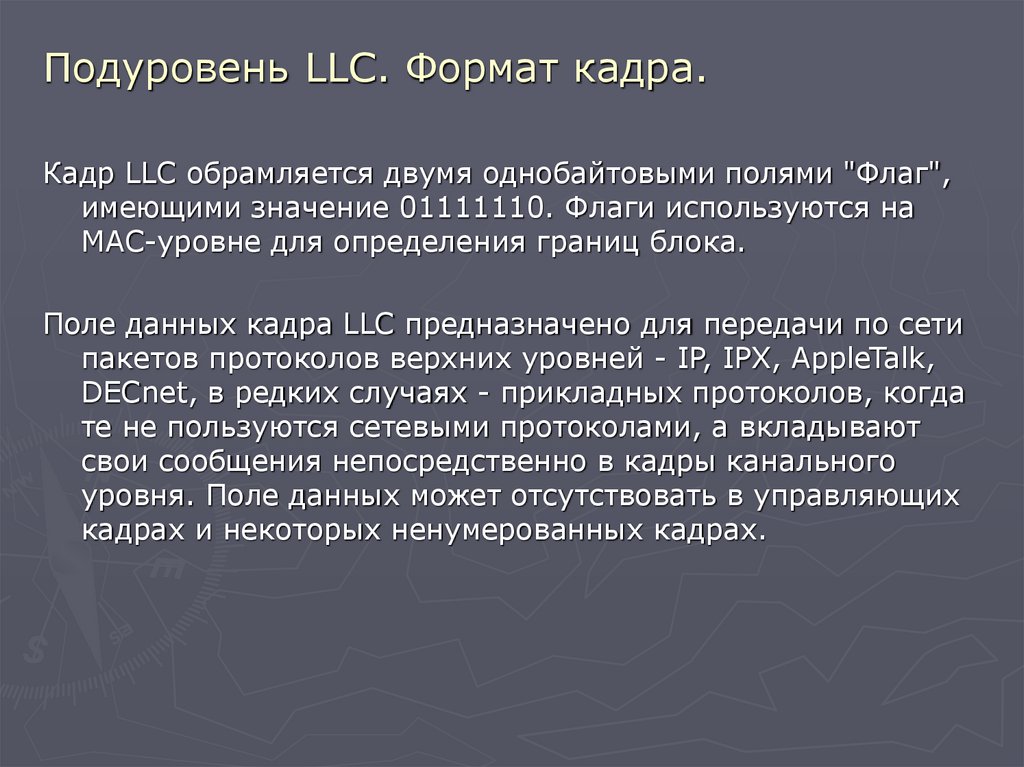 Подуровень LLC. Формат кадра.

Кадр LLC обрамляется двумя однобайтовыми полями "Флаг", имеющими значение 01111110. Флаги используются на MAC-уровне для определения границ блока.

Поле данных кадра LLC предназначено для передачи по сети пакетов протоколов верхних уровней - IP, IPX, AppleTalk, DECnet, в редких случаях - прикладных протоколов, когда те не пользуются сетевыми протоколами, а вкладывают свои сообщения непосредственно в кадры канального уровня. Поле данных может отсутствовать в управляющих кадрах и некоторых ненумерованных кадрах.